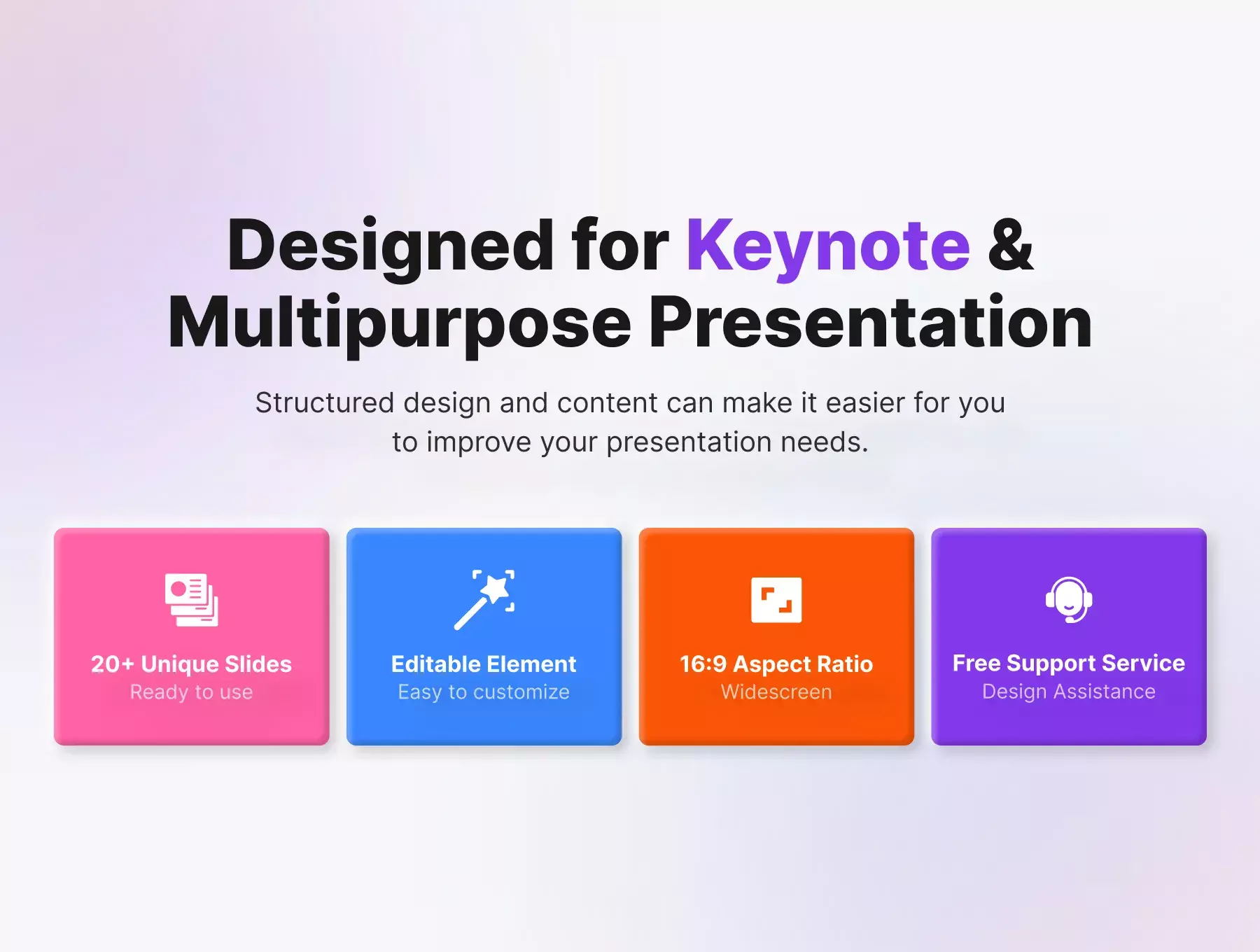 Designed for Keynote & Multipurpose Presentation

Structured design and content can make it easier for you to improve your presentation needs.

20+ Unique Slides
Ready to use

Editable Element
Easy to customize

16:9 Aspect Ratio
Widescreen

Free Support Service
Design Assistance